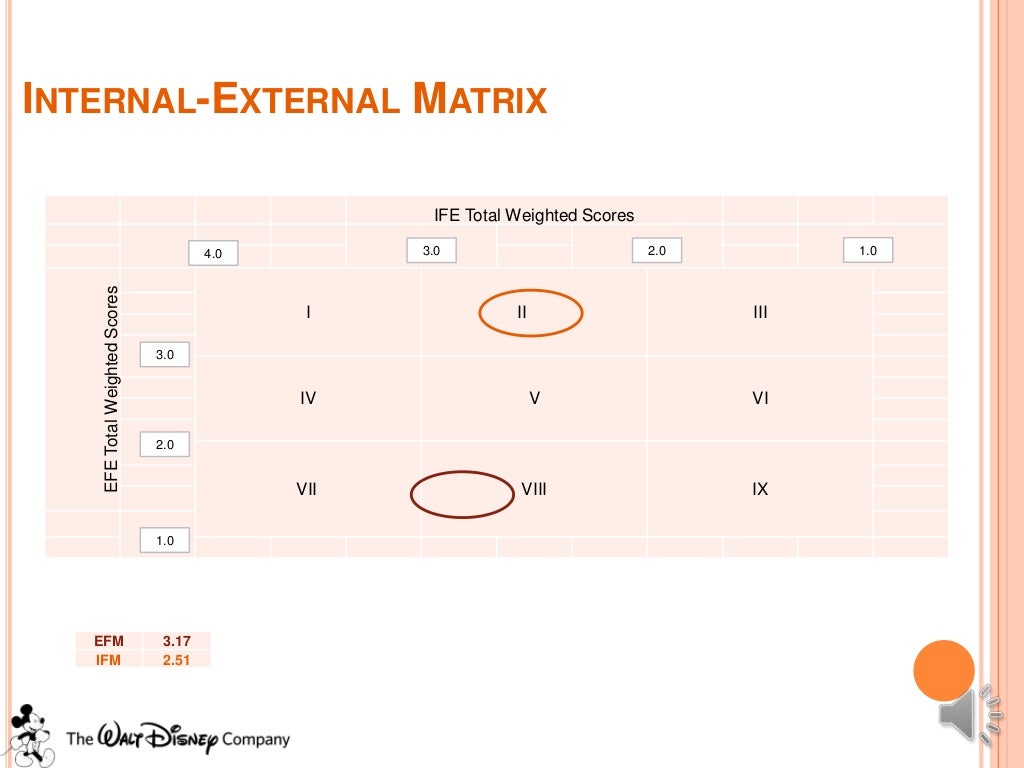 INTERNAL-EXTERNAL MATRIX

IFE Total Weighted Scores

4.0 3.0 2.0 1.0

EFE Total Weighted Scores

3.0
2.0
1.0

| I | II | III |
|---|---|---|
| IV | V | VI |
| VII | VIII | IX |

| EFM | 3.17 |
|---|---|
| IFM | 2.51 |

The Walt Disney Company